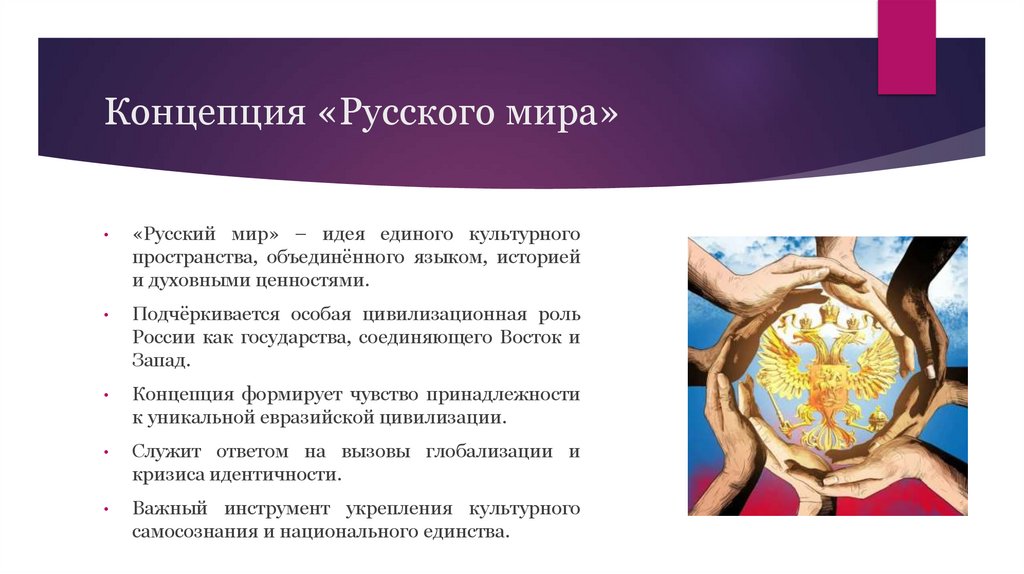 Концепция «Русского мира»

• «Русский мир» – идея единого культурного пространства, объединённого языком, историей и духовными ценностями.

• Подчёркивается особая цивилизационная роль России как государства, соединяющего Восток и Запад.

• Концепция формирует чувство принадлежности к уникальной евразийской цивилизации.

• Служит ответом на вызовы глобализации и кризиса идентичности.

• Важный инструмент укрепления культурного самосознания и национального единства.